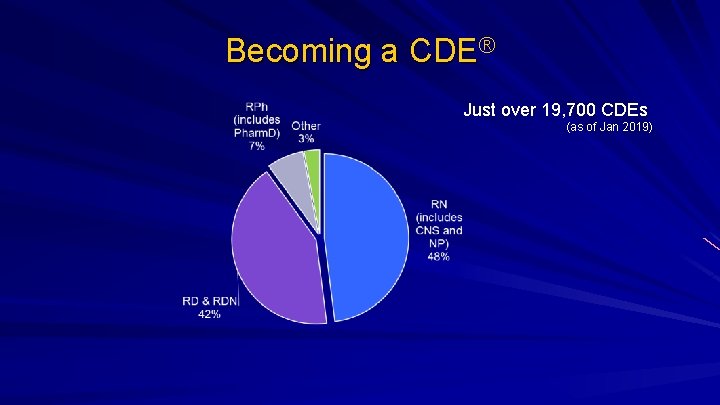 Becoming a CDE®

Just over 19,700 CDEs
(as of Jan 2019)

RPh (includes PharmD) 7%

Other 3%

RN (includes CNS and NP) 48%

RD & RDN 42%